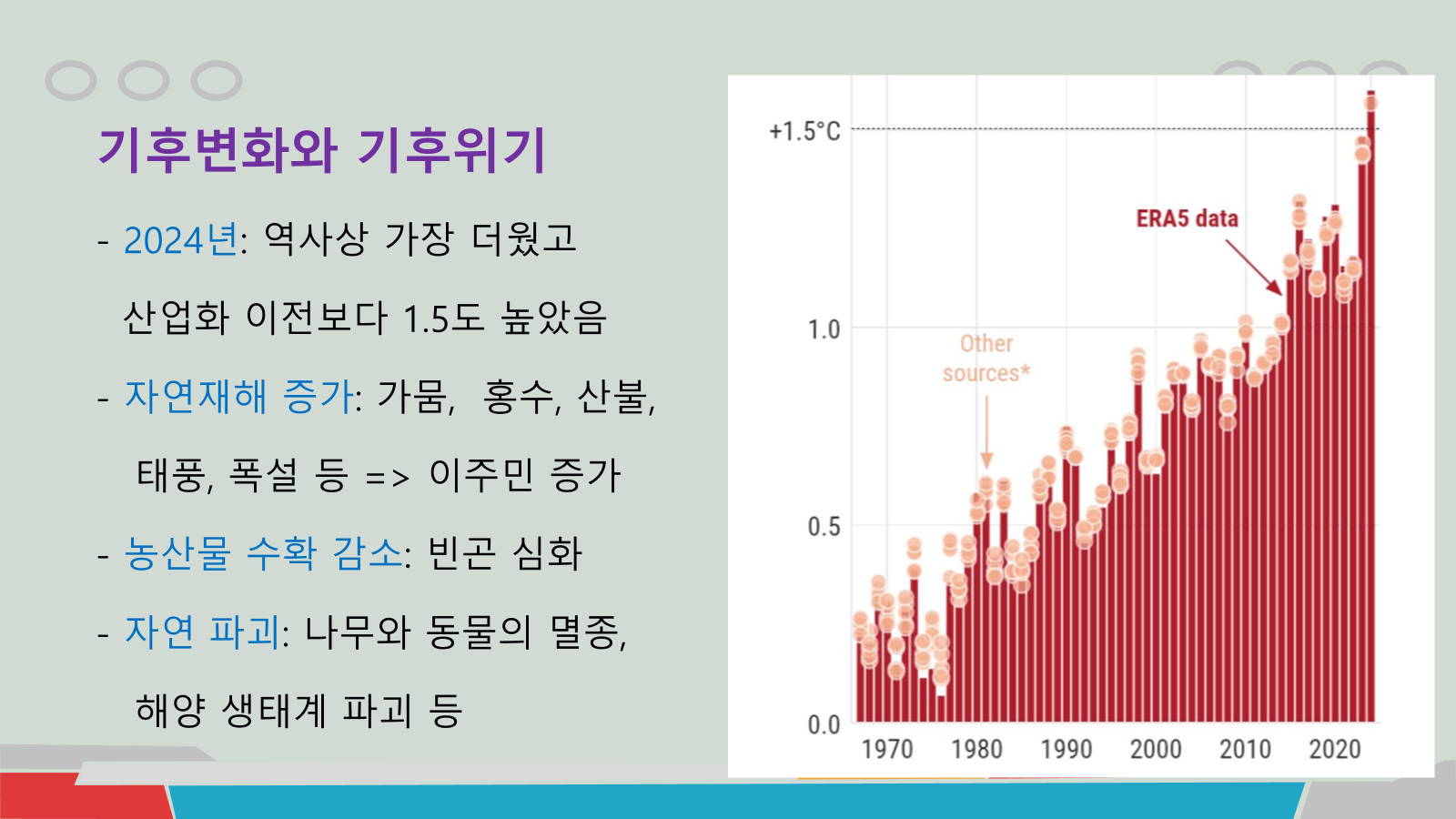 기후변화와 기후위기

- 2024년: 역사상 가장 더웠고 산업화 이전보다 1.5도 높았음

- 자연재해 증가: 가뭄, 홍수, 산불, 태풍, 폭설 등 => 이주민 증가

- 농산물 수확 감소: 빈곤 심화

- 자연 파괴: 나무와 동물의 멸종, 해양 생태계 파괴 등

+1.5°C
1.0
0.5
0.0
ERA5 data
Other sources*
1970
1980
1990
2000
2010
2020